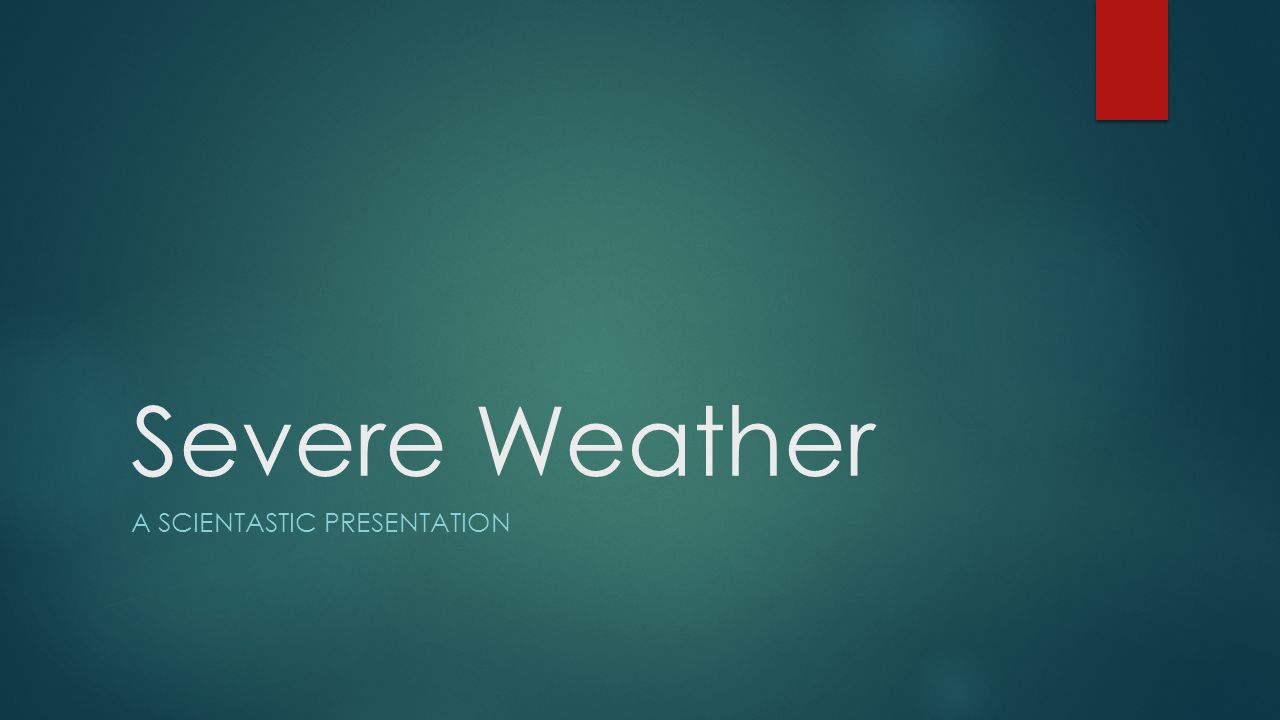 Severe Weather

A SCIENTASTIC PRESENTATION